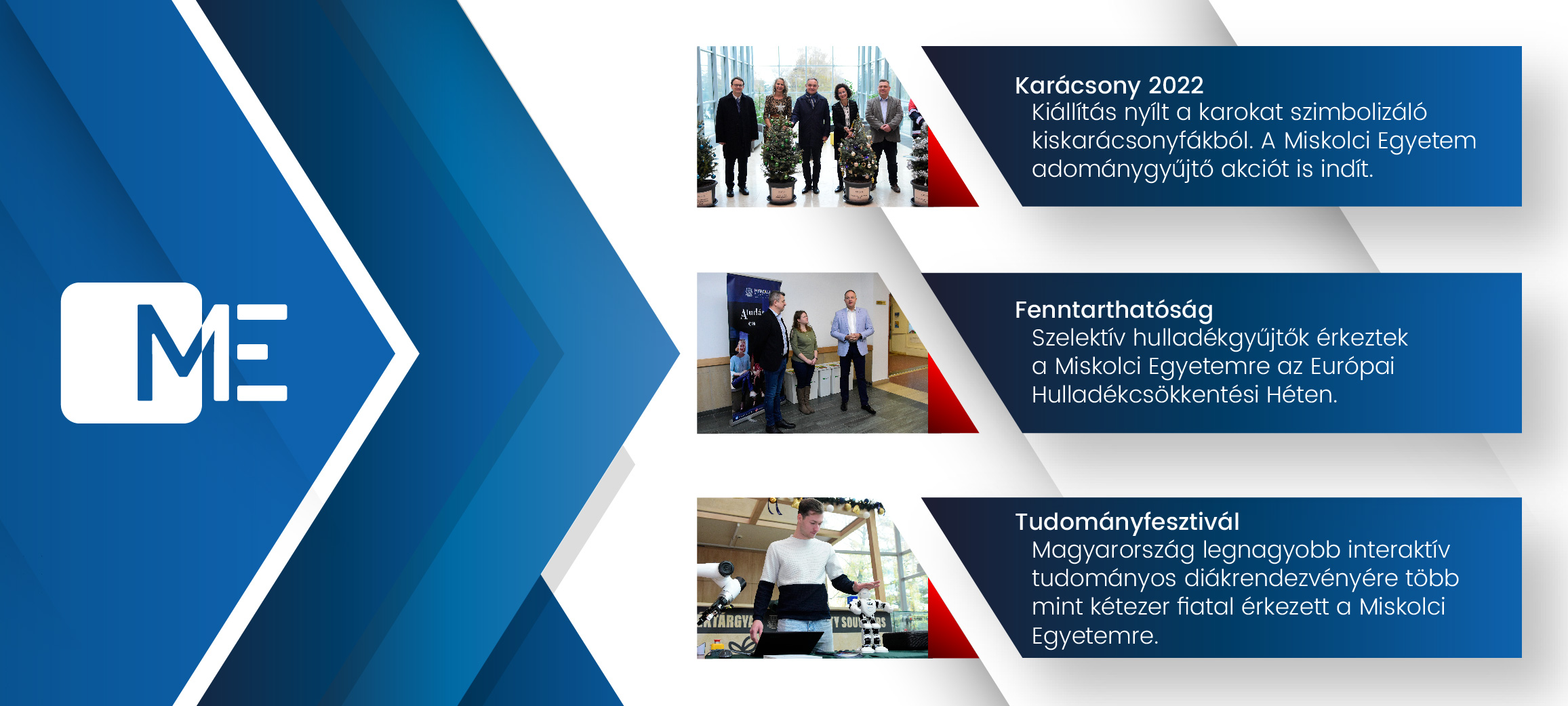 ME

Karácsony 2022
Kiállítás nyílt a karokat szimbolizáló kiskarácsonyfákból. A Miskolci Egyetem adománygyűjtő akciót is indít.

Fenntarthatóság
Szelektív hulladékgyűjtők érkeztek a Miskolci Egyetemre az Európai Hulladékcsökkentési Héten.

Tudományfesztivál
Magyarország legnagyobb interaktív tudományos diákrendezvényére több mint kétezer fiatal érkezett a Miskolci Egyetemre.